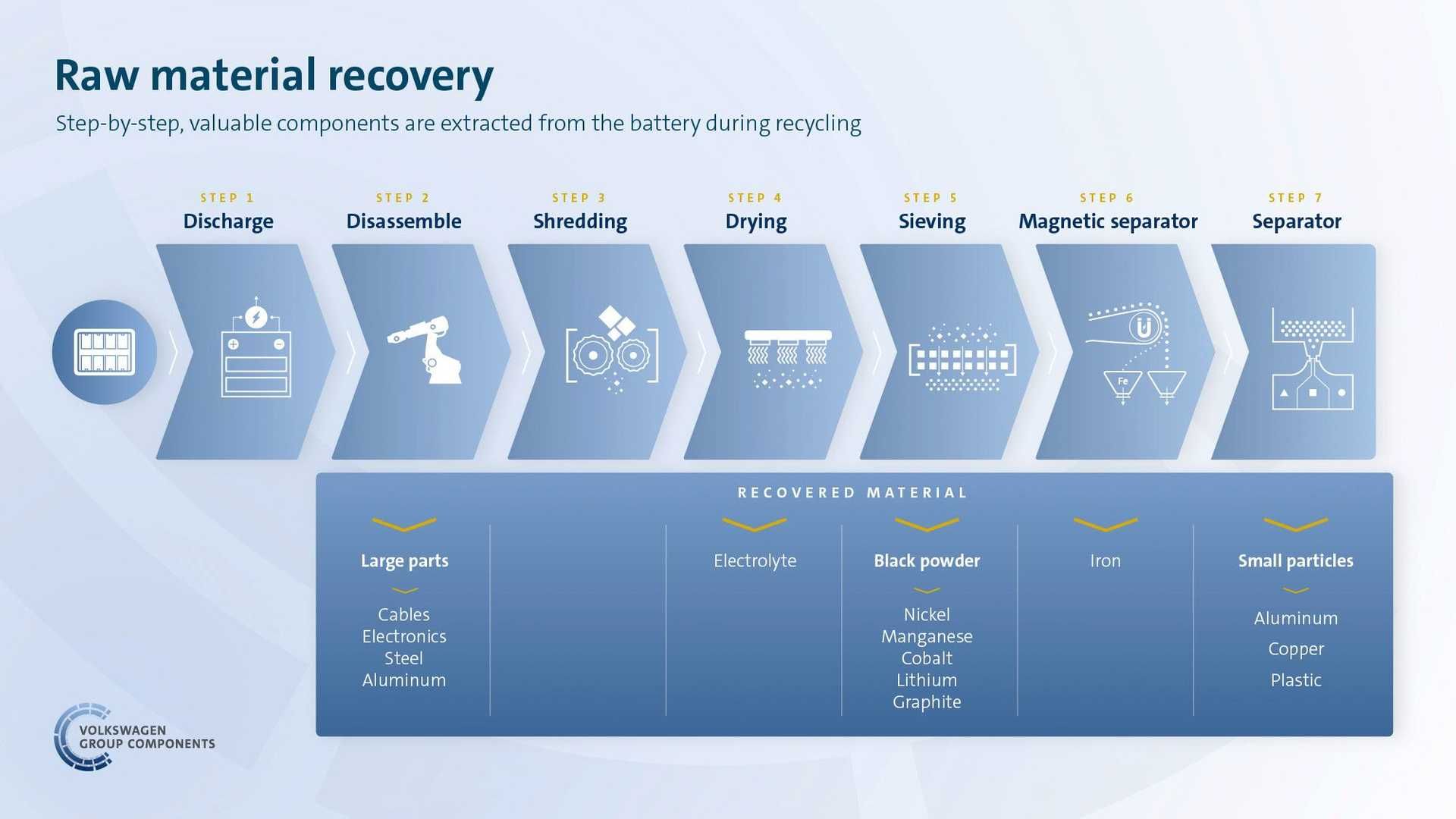 Raw material recovery

Step-by-step, valuable components are extracted from the battery during recycling

STEP 1
Discharge

STEP 2
Disassemble

STEP 3
Shredding

STEP 4
Drying

STEP 5
Sieving

STEP 6
Magnetic separator

STEP 7
Separator

Fe

RECOVERED MATERIAL

Large parts
Cables
Electronics
Steel
Aluminum

Electrolyte

Black powder
Nickel
Manganese
Cobalt
Lithium
Graphite

Iron

Small particles
Aluminum
Copper
Plastic

VOLKSWAGEN
GROUP COMPONENTS